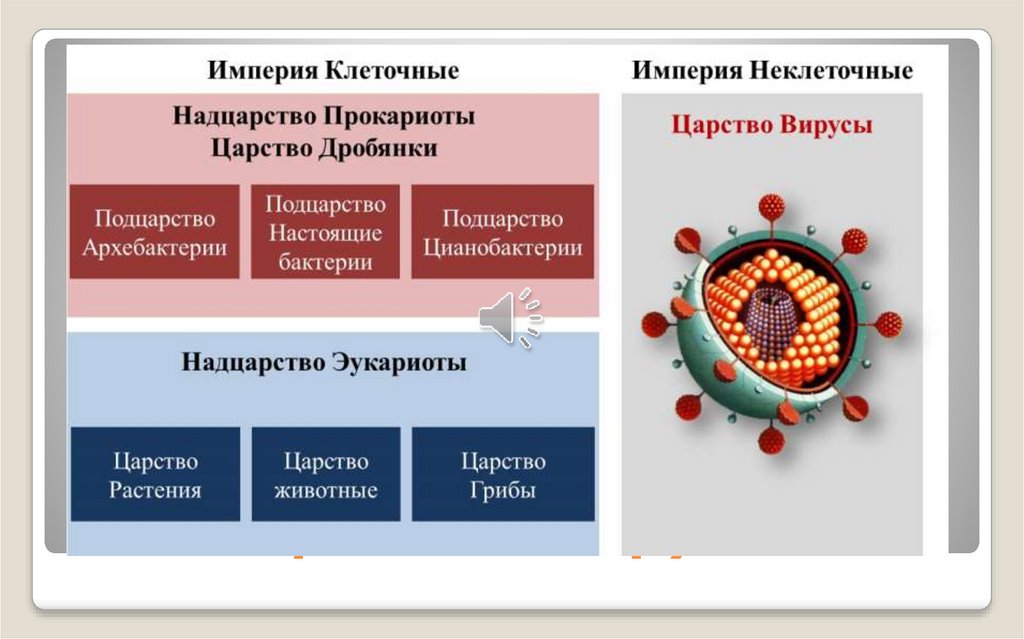 Империя Клеточные

Надцарство Прокариоты
Царство Дробянки

Подцарство Архебактерии

Подцарство Настоящие бактерии

Подцарство Цианобактерии

Надцарство Эукариоты

Царство Растения

Царство животные

Царство Грибы

Империя Неклеточные

Царство Вирусы